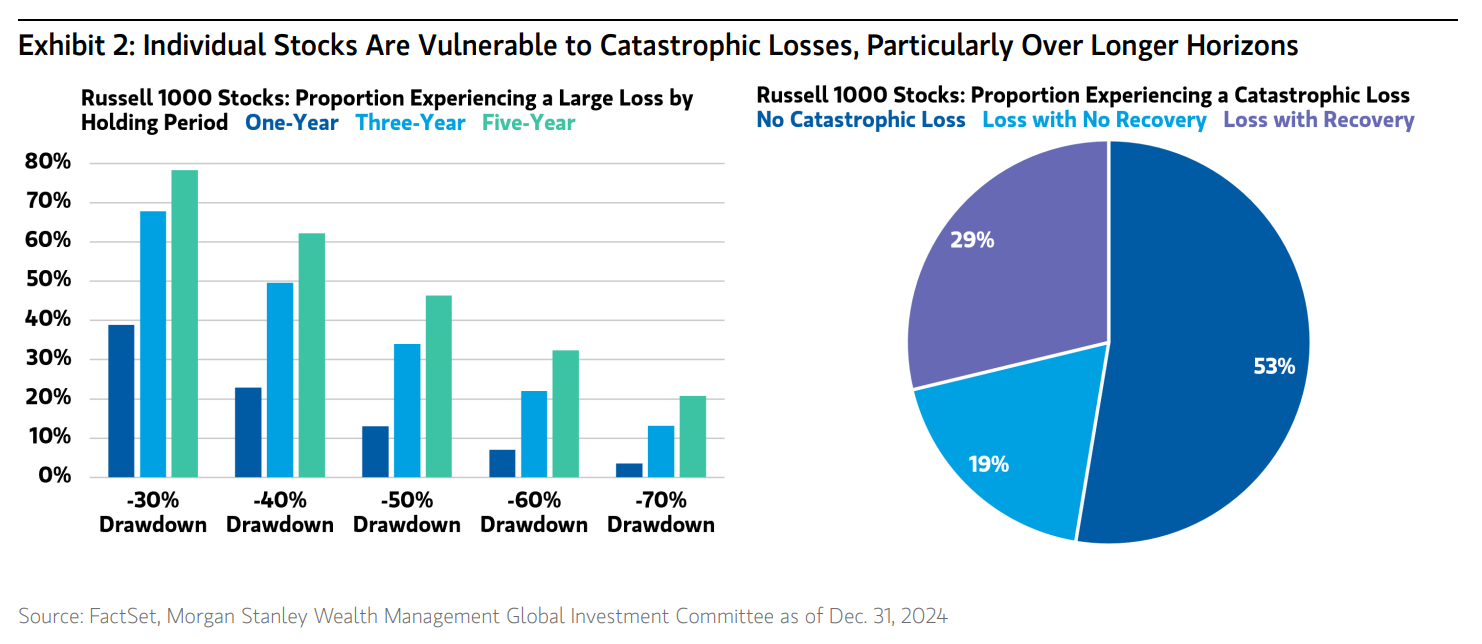 Exhibit 2: Individual Stocks Are Vulnerable to Catastrophic Losses, Particularly Over Longer Horizons

Russell 1000 Stocks: Proportion Experiencing a Large Loss by Holding Period One-Year Three-Year Five-Year

80%
70%
60%
50%
40%
30%
20%
10%
0%

-30% Drawdown
-40% Drawdown
-50% Drawdown
-60% Drawdown
-70% Drawdown

Russell 1000 Stocks: Proportion Experiencing a Catastrophic Loss
No Catastrophic Loss Loss with No Recovery Loss with Recovery

29%
53%
19%

Source: FactSet, Morgan Stanley Wealth Management Global Investment Committee as of Dec. 31, 2024